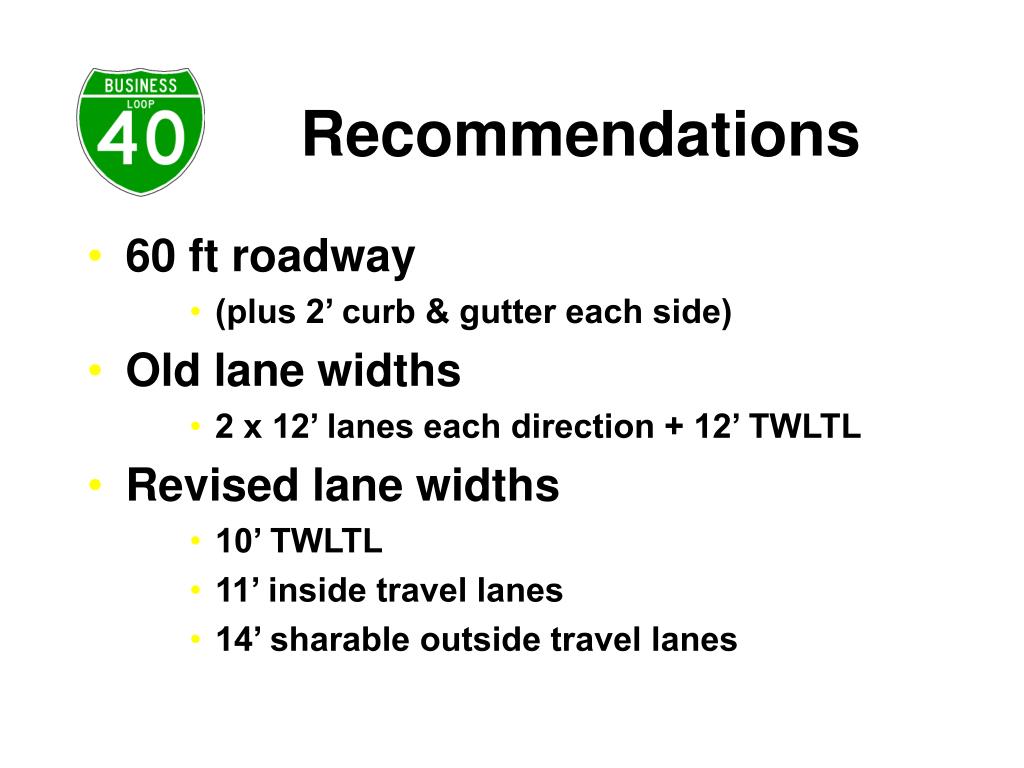 BUSINESS
LOOP
40

Recommendations

• 60 ft roadway
  • (plus 2’ curb & gutter each side)
• Old lane widths
  • 2 x 12’ lanes each direction + 12’ TWLTL
• Revised lane widths
  • 10’ TWLTL
  • 11’ inside travel lanes
  • 14’ sharable outside travel lanes